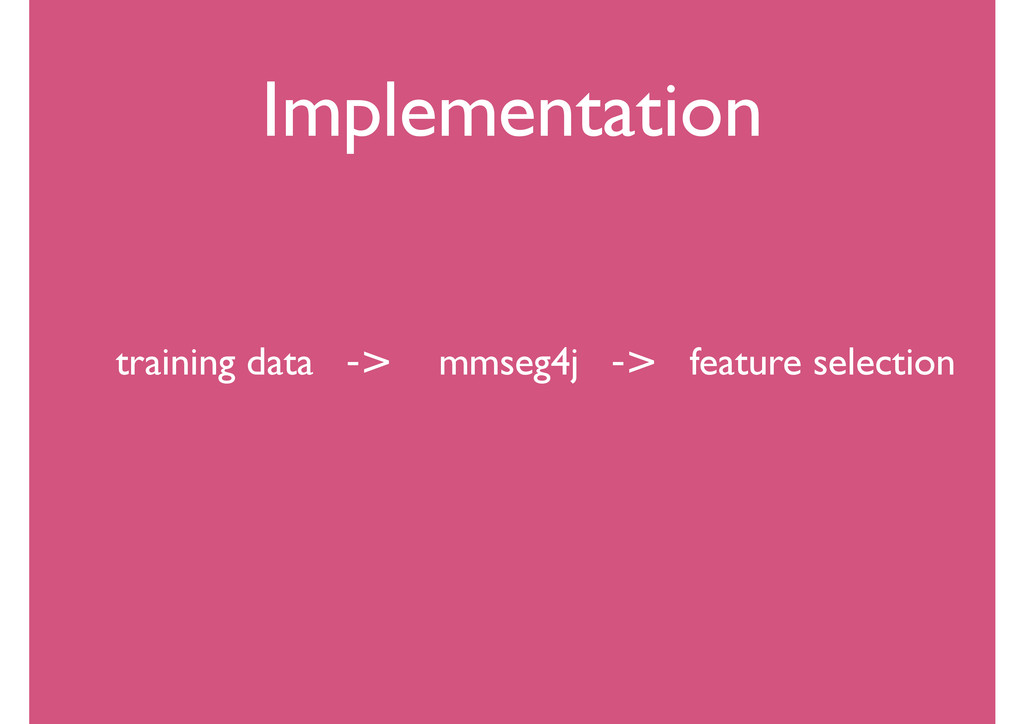 Implementation

training data -> mmseg4j -> feature selection